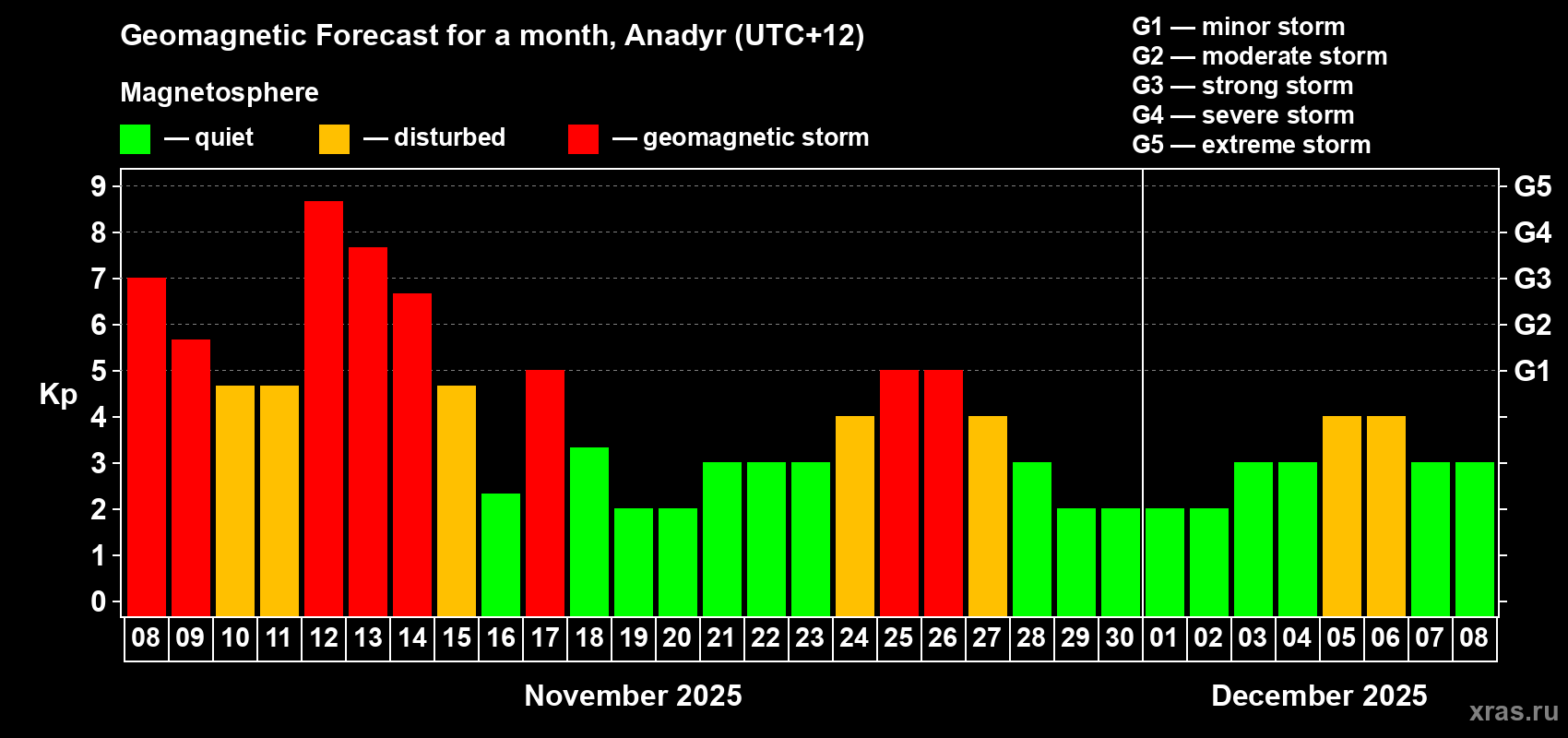 Geomagnetic Forecast for a month, Anadyr (UTC+12)

Magnetosphere

— quiet — disturbed — geomagnetic storm

G1 — minor storm
G2 — moderate storm
G3 — strong storm
G4 — severe storm
G5 — extreme storm

Kp

9
8
7
6
5
4
3
2
1
0

G5
G4
G3
G2
G1

08 09 10 11 12 13 14 15 16 17 18 19 20 21 22 23 24 25 26 27 28 29 30 01 02 03 04 05 06 07 08

November 2025

December 2025

xras.ru